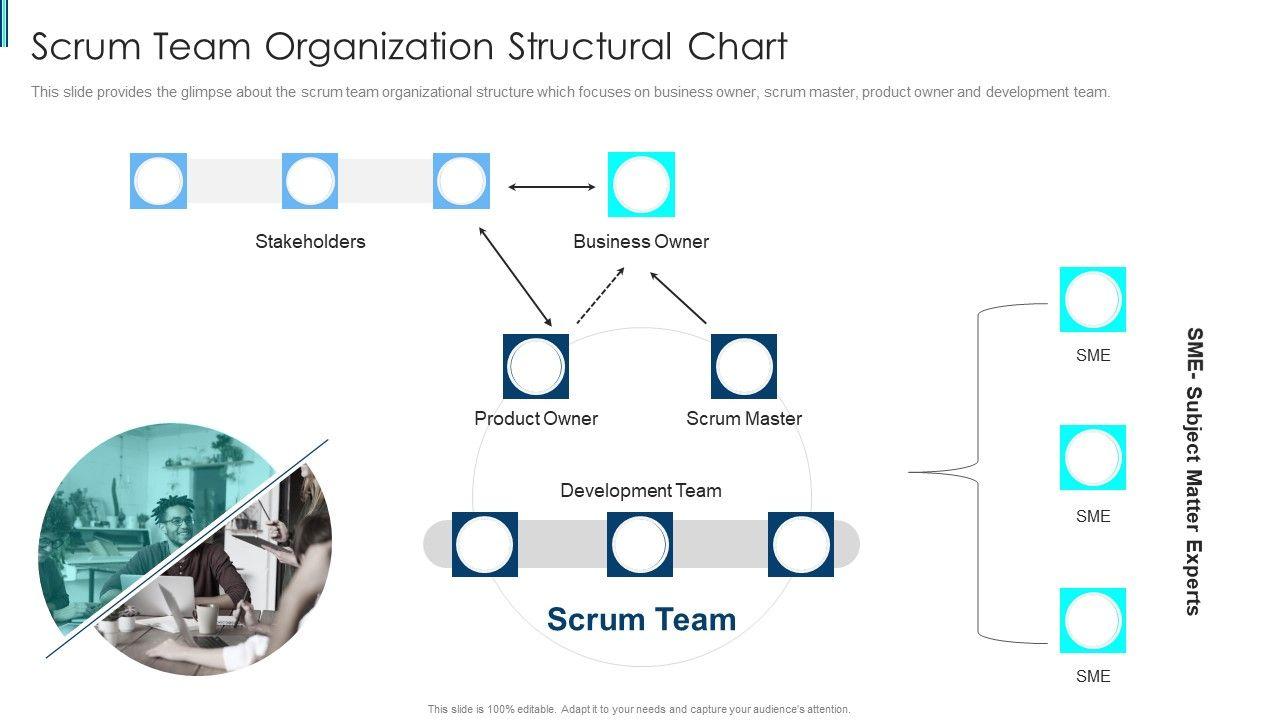 Scrum Team Organization Structural Chart

This slide provides the glimpse about the scrum team organizational structure which focuses on business owner, scrum master, product owner and development team.

Stakeholders

Business Owner

Product Owner

Scrum Master

Development Team

Scrum Team

SME

SME

SME

SME- Subject Matter Experts

This slide is 100% editable. Adapt it to your needs and capture your audience's attention.